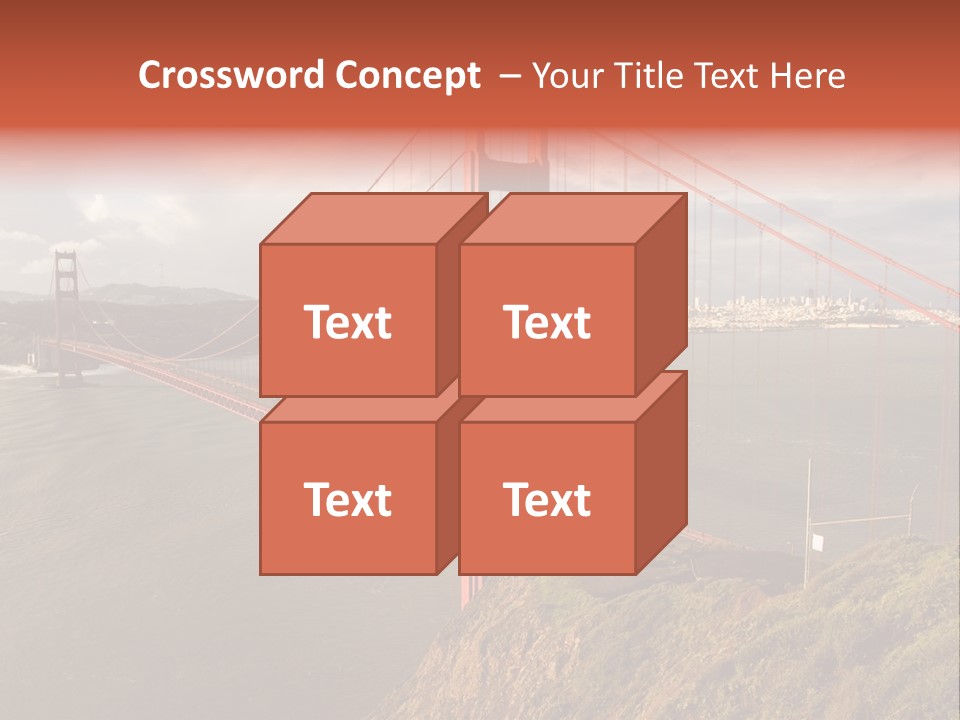 Crossword Concept – Your Title Text Here

Text

Text

Text

Text